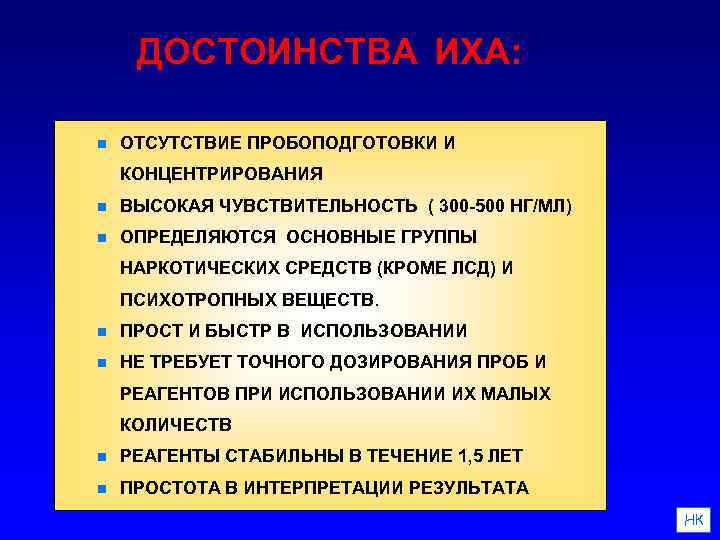 ДОСТОИНСТВА ИХА:

- ОТСУТСТВИЕ ПРОБОПОДГОТОВКИ И КОНЦЕНТРИРОВАНИЯ
- ВЫСОКАЯ ЧУВСТВИТЕЛЬНОСТЬ ( 300-500 НГ/МЛ)
- ОПРЕДЕЛЯЮТСЯ ОСНОВНЫЕ ГРУППЫ НАРКОТИЧЕСКИХ СРЕДСТВ (КРОМЕ ЛСД) И ПСИХОТРОПНЫХ ВЕЩЕСТВ.
- ПРОСТ И БЫСТР В ИСПОЛЬЗОВАНИИ
- НЕ ТРЕБУЕТ ТОЧНОГО ДОЗИРОВАНИЯ ПРОБ И РЕАГЕНТОВ ПРИ ИСПОЛЬЗОВАНИИ ИХ МАЛЫХ КОЛИЧЕСТВ
- РЕАГЕНТЫ СТАБИЛЬНЫ В ТЕЧЕНИЕ 1,5 ЛЕТ
- ПРОСТОТА В ИНТЕРПРЕТАЦИИ РЕЗУЛЬТАТА

НК